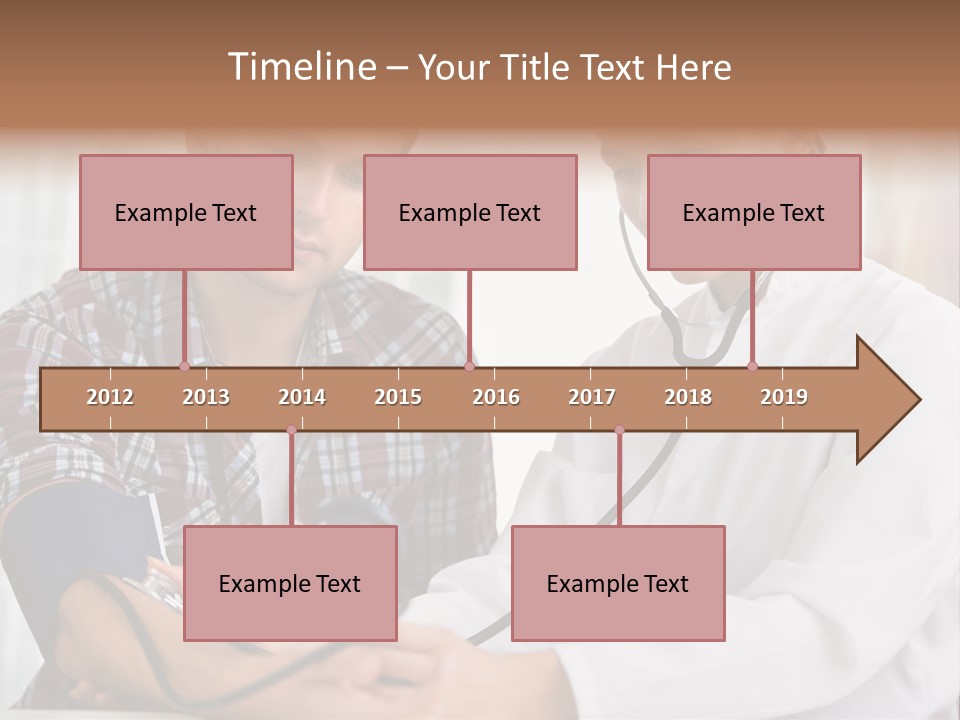 Timeline – Your Title Text Here

Example Text

Example Text

Example Text

2012 2013 2014 2015 2016 2017 2018 2019

Example Text

Example Text